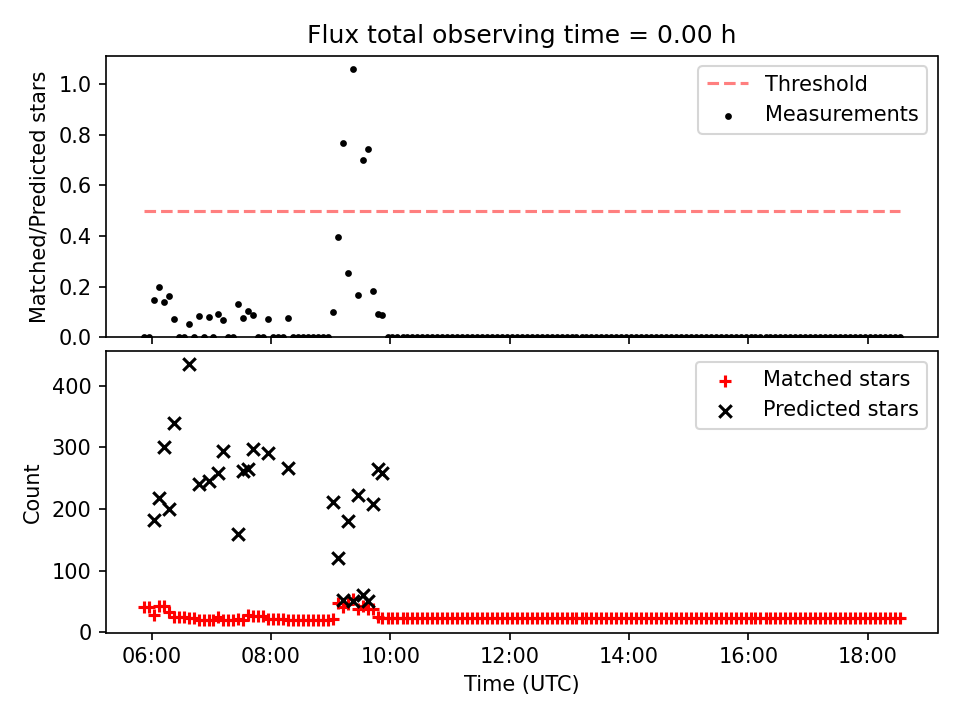 Flux total observing time = 0.00 h

Matched/Predicted stars

1.0
0.8
0.6
0.4
0.2
0.0

Threshold
Measurements

Count

400
300
200
100
0

Matched stars
Predicted stars

06:00
08:00
10:00
12:00
14:00
16:00
18:00

Time (UTC)